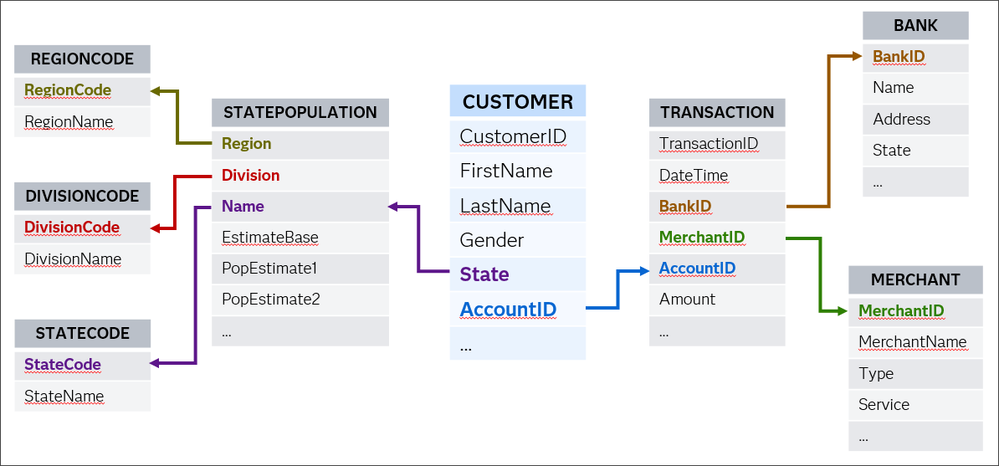 REGIONCODE
RegionCode
RegionName

DIVISIONCODE
DivisionCode
DivisionName

STATECODE
StateCode
StateName

STATEPOPULATION
Region
Division
Name
EstimateBase
PopEstimate1
PopEstimate2
...

CUSTOMER
CustomerID
FirstName
LastName
Gender
State
AccountID
...

TRANSACTION
TransactionID
DateTime
BankID
MerchantID
AccountID
Amount
...

BANK
BankID
Name
Address
State
...

MERCHANT
MerchantID
MerchantName
Type
Service
...